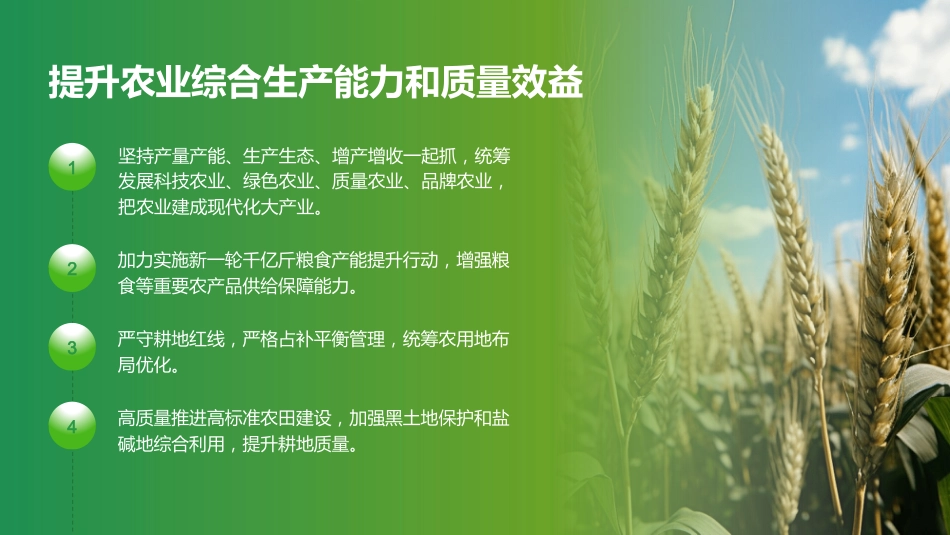 提升农业综合生产能力和质量效益

1
坚持产量产能、生产生态、增产增收一起抓，统筹发展科技农业、绿色农业、质量农业、品牌农业，把农业建成现代化大产业。

2
加力实施新一轮千亿斤粮食产能提升行动，增强粮食等重要农产品供给保障能力。

3
严守耕地红线，严格占补平衡管理，统筹农用地布局优化。

4
高质量推进高标准农田建设，加强黑土地保护和盐碱地综合利用，提升耕地质量。